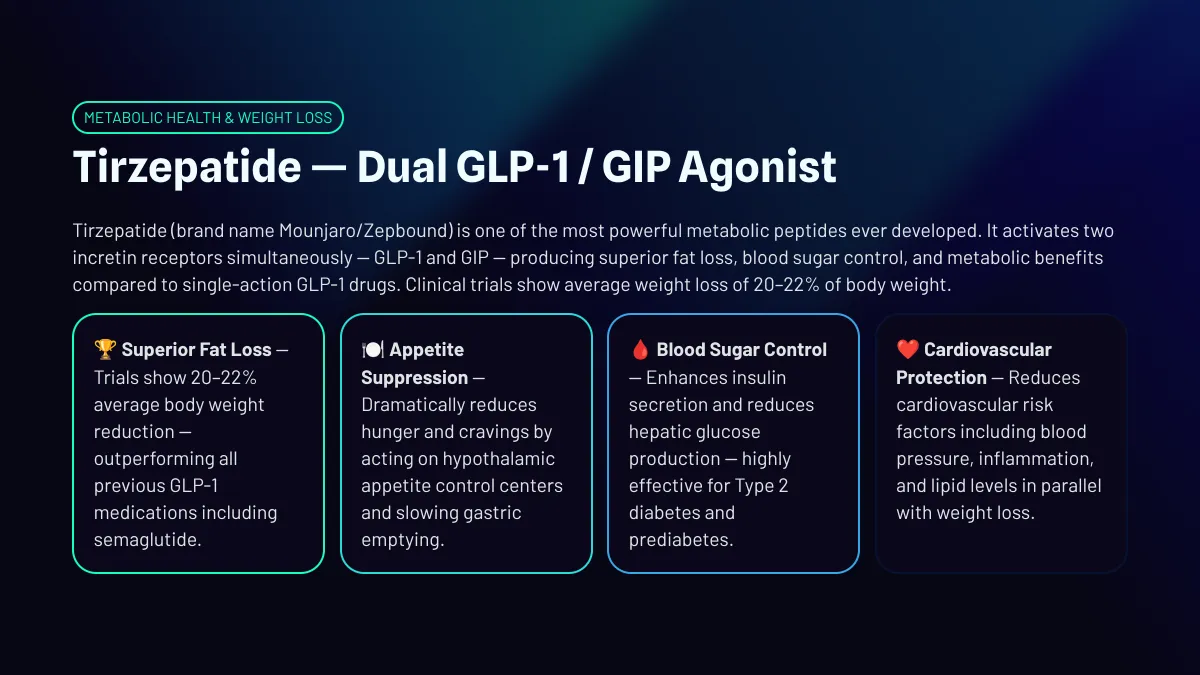 METABOLIC HEALTH & WEIGHT LOSS

Tirzepatide — Dual GLP-1 / GIP Agonist

Tirzepatide (brand name Mounjaro/Zepbound) is one of the most powerful metabolic peptides ever developed. It activates two incretin receptors simultaneously — GLP-1 and GIP — producing superior fat loss, blood sugar control, and metabolic benefits compared to single-action GLP-1 drugs. Clinical trials show average weight loss of 20–22% of body weight.

🏆 Superior Fat Loss — Trials show 20–22% average body weight reduction — outperforming all previous GLP-1 medications including semaglutide.

🍽️ Appetite Suppression — Dramatically reduces hunger and cravings by acting on hypothalamic appetite control centers and slowing gastric emptying.

🩸 Blood Sugar Control — Enhances insulin secretion and reduces hepatic glucose production — highly effective for Type 2 diabetes and prediabetes.

❤️ Cardiovascular Protection — Reduces cardiovascular risk factors including blood pressure, inflammation, and lipid levels in parallel with weight loss.